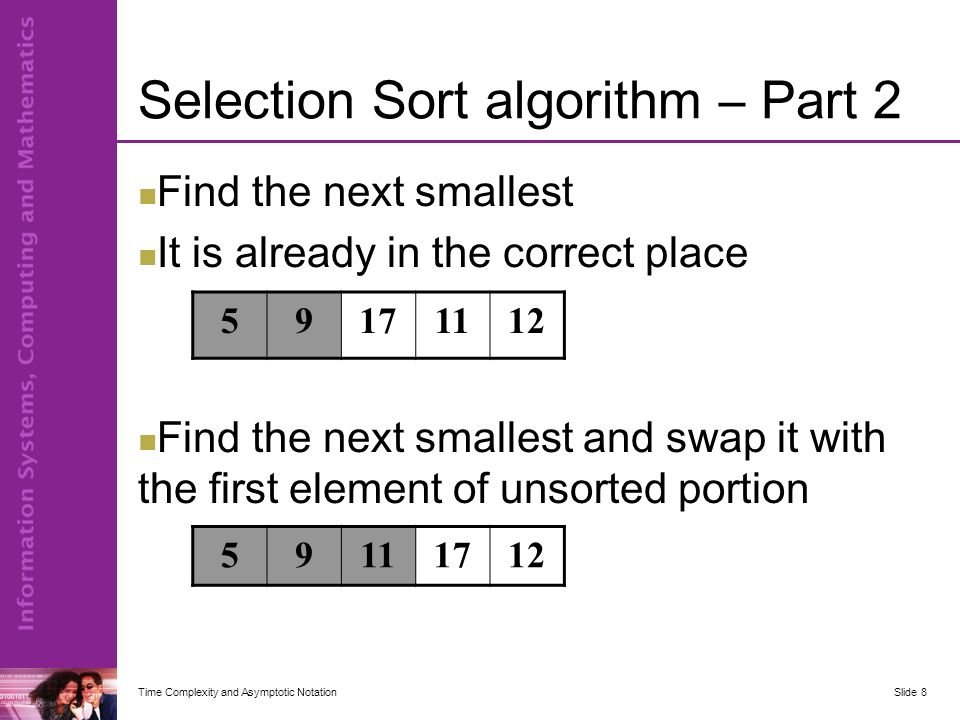 Information Systems, Computing and Mathematics

Selection Sort algorithm – Part 2

Find the next smallest

It is already in the correct place

| 5 | 9 | 17 | 11 | 12 |
|---|---|---|---|---|

Find the next smallest and swap it with the first element of unsorted portion

| 5 | 9 | 11 | 17 | 12 |
|---|---|---|---|---|

Time Complexity and Asymptotic Notation

Slide 8